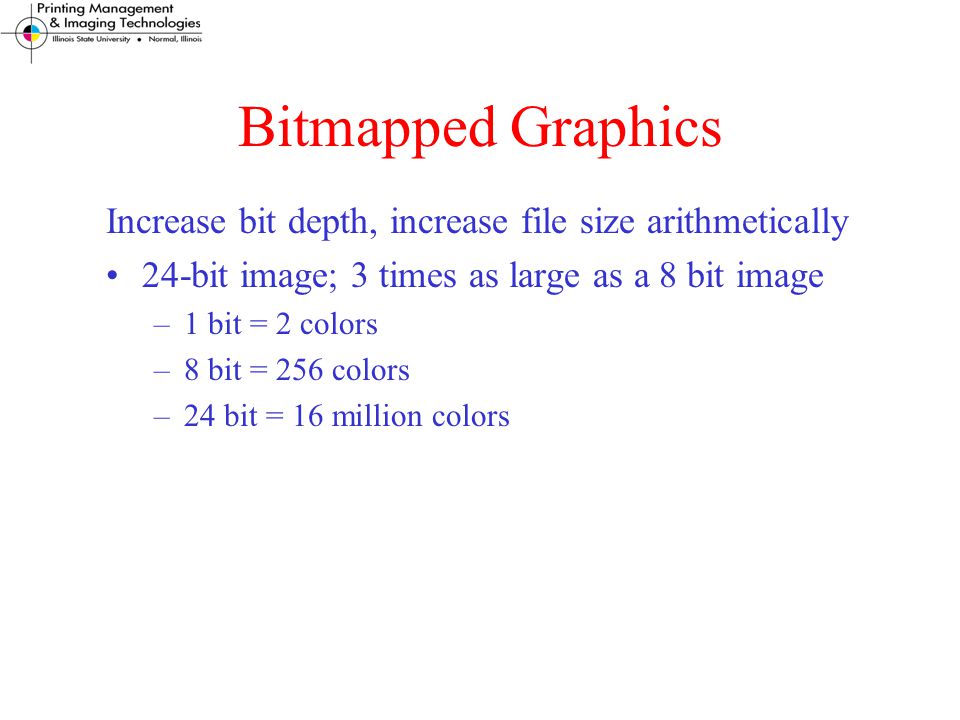 Printing Management
& Imaging Technologies
Illinois State University • Normal, Illinois

Bitmapped Graphics

Increase bit depth, increase file size arithmetically

• 24-bit image; 3 times as large as a 8 bit image
– 1 bit = 2 colors
– 8 bit = 256 colors
– 24 bit = 16 million colors